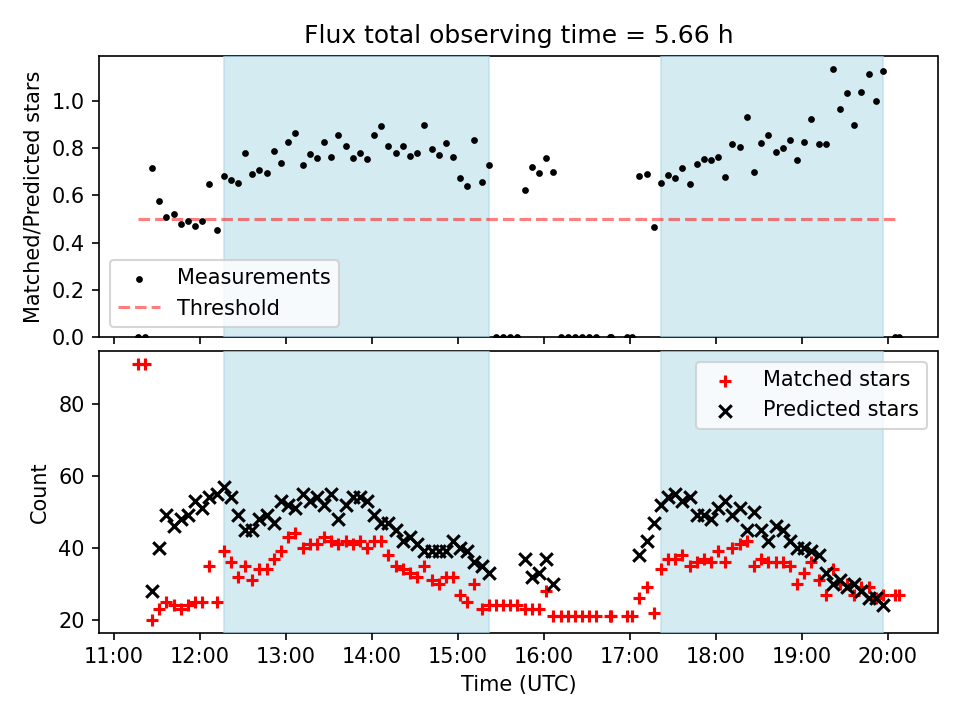 Flux total observing time = 5.66 h

Matched/Predicted stars

1.0
0.8
0.6
0.4
0.2
0.0

Measurements
Threshold

Count

80
60
40
20

Matched stars
Predicted stars

11:00 12:00 13:00 14:00 15:00 16:00 17:00 18:00 19:00 20:00

Time (UTC)